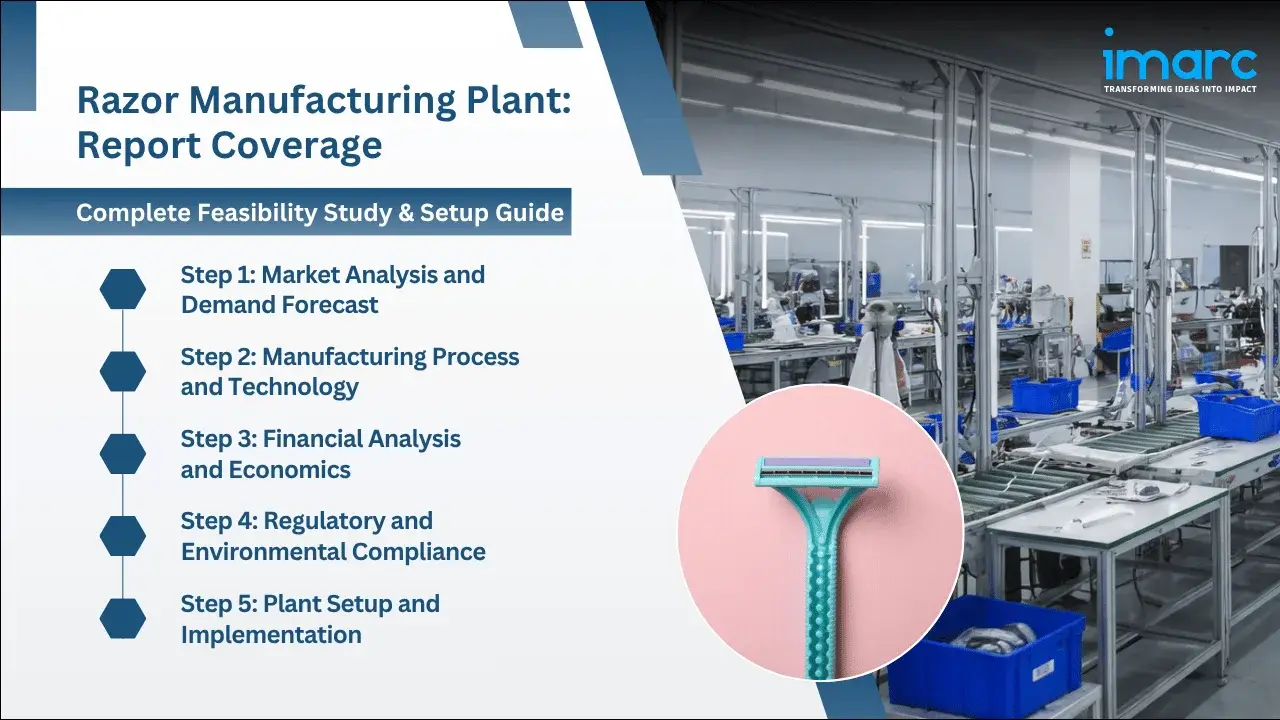 imarc
TRANSFORMING IDEAS INTO IMPACT

Razor Manufacturing Plant: Report Coverage

Complete Feasibility Study & Setup Guide

Step 1: Market Analysis and Demand Forecast

Step 2: Manufacturing Process and Technology

Step 3: Financial Analysis and Economics

Step 4: Regulatory and Environmental Compliance

Step 5: Plant Setup and Implementation